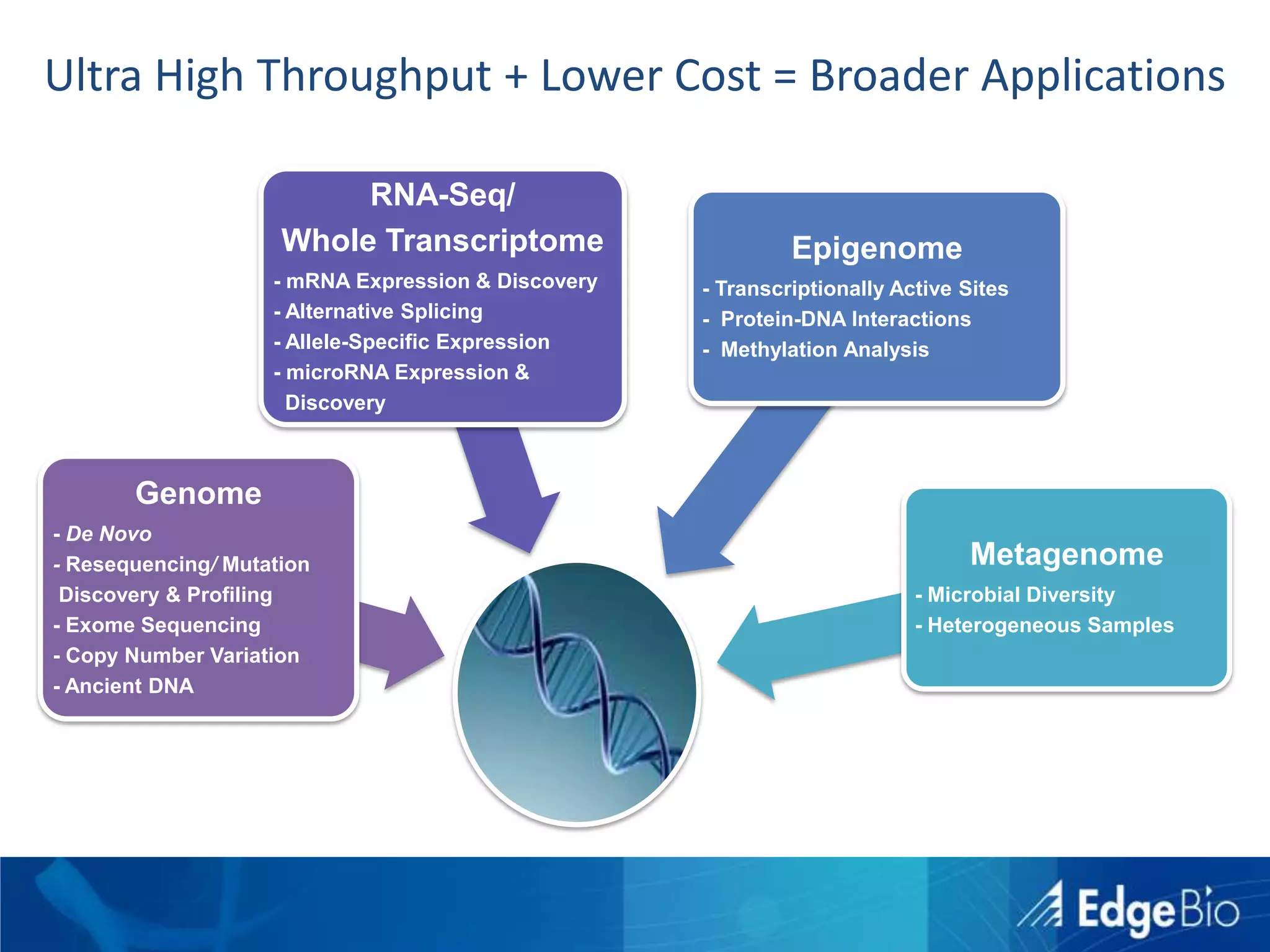 Ultra High Throughput + Lower Cost = Broader Applications

RNA-Seq/
Whole Transcriptome
- mRNA Expression & Discovery
- Alternative Splicing
- Allele-Specific Expression
- microRNA Expression & Discovery

Epigenome
- Transcriptionally Active Sites
- Protein-DNA Interactions
- Methylation Analysis

Genome
- De Novo
- Resequencing/ Mutation Discovery & Profiling
- Exome Sequencing
- Copy Number Variation
- Ancient DNA

Metagenome
- Microbial Diversity
- Heterogeneous Samples

EdgeBio